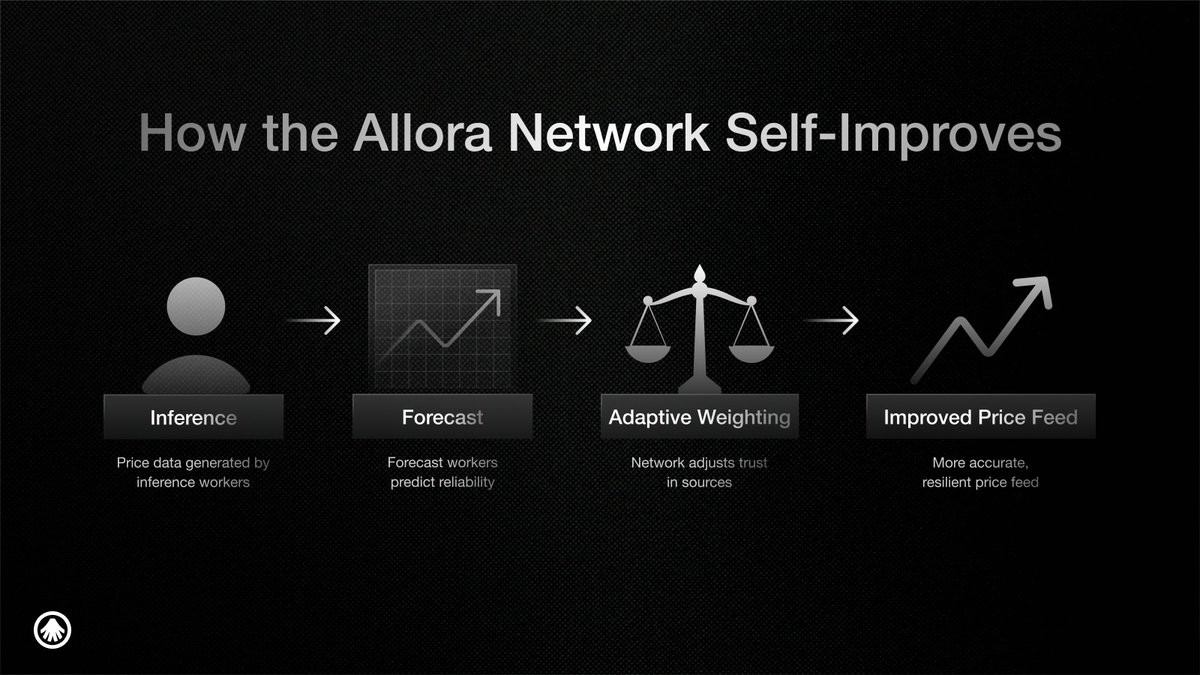 How the Allora Network Self-Improves

Inference

Price data generated by inference workers

Forecast

Forecast workers predict reliability

Adaptive Weighting

Network adjusts trust in sources

Improved Price Feed

More accurate, resilient price feed